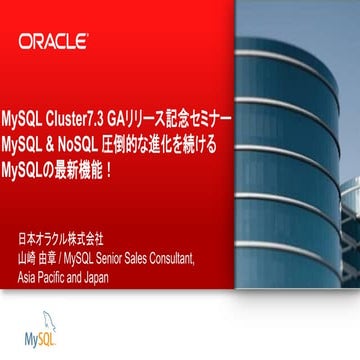 ORACLE

MySQL Cluster7.3 GAリリース記念セミナー
MySQL & NoSQL 圧倒的な進化を続ける
MySQLの最新機能！

日本オラクル株式会社
山崎 由章 / MySQL Senior Sales Consultant, Asia Pacific and Japan

MySQL